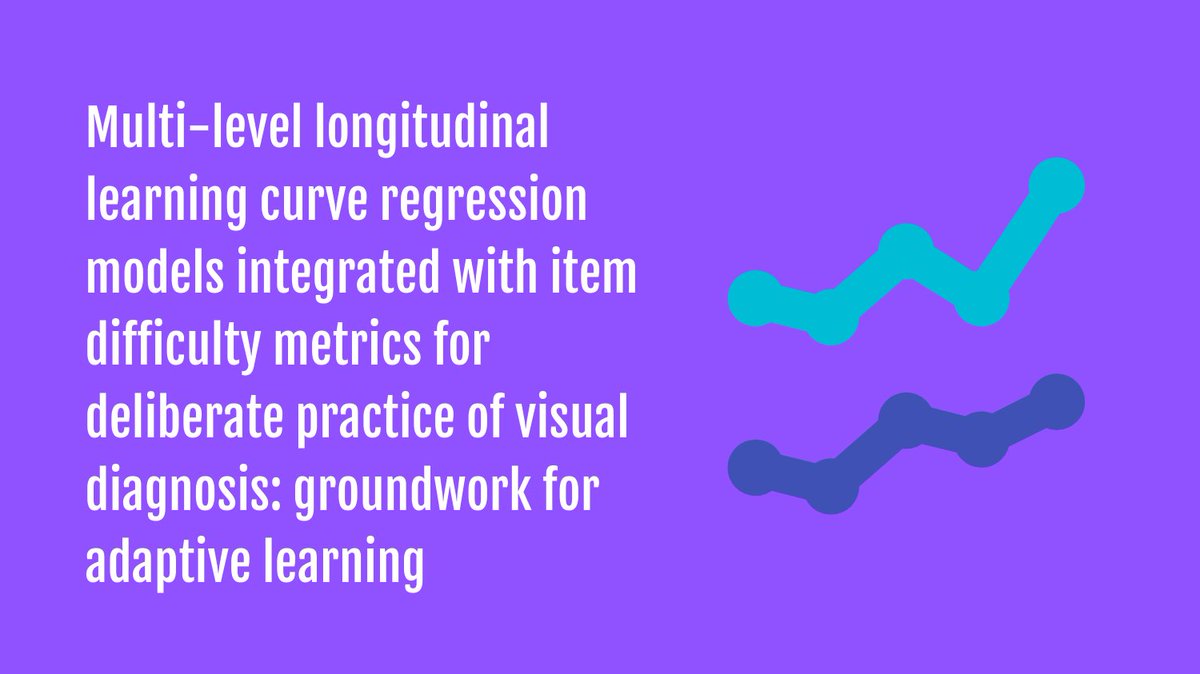 Multi-level longitudinal learning curve regression models integrated with item difficulty metrics for deliberate practice of visual diagnosis: groundwork for adaptive learning